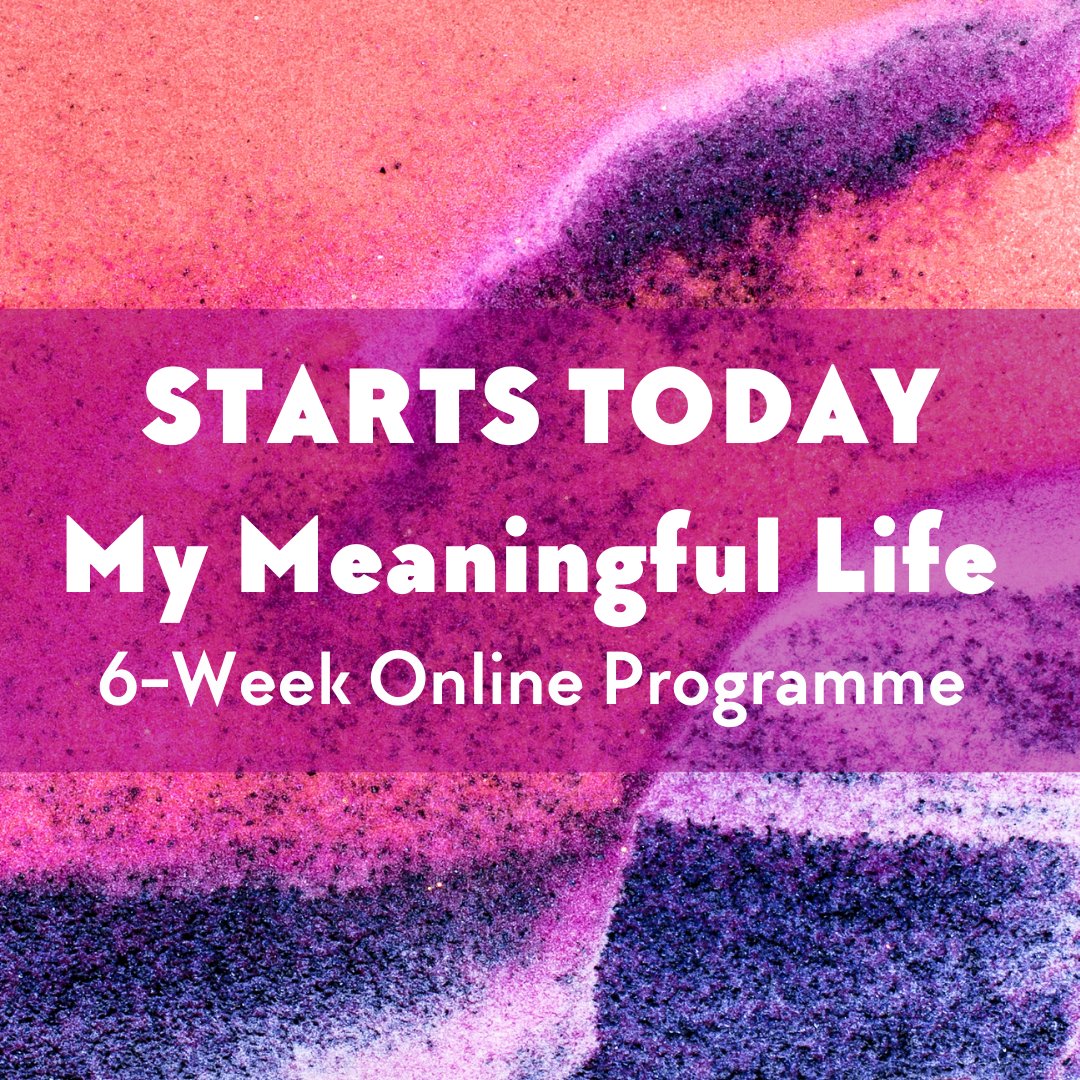 STARTS TODAY
My Meaningful Life
6-Week Online Programme